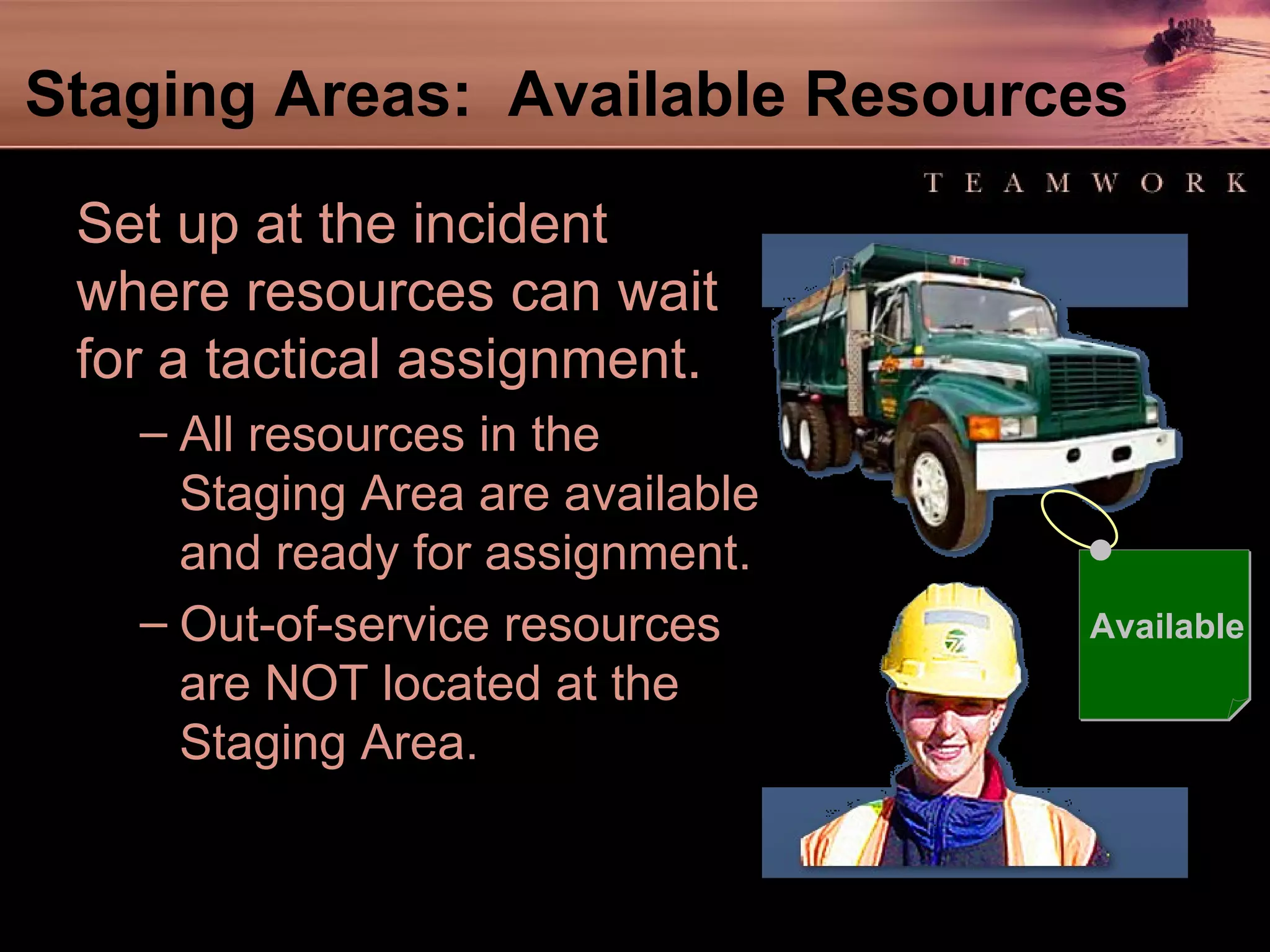 Staging Areas: Available Resources

TEAMWORK

Set up at the incident where resources can wait for a tactical assignment.

– All resources in the Staging Area are available and ready for assignment.

– Out-of-service resources are NOT located at the Staging Area.

Available